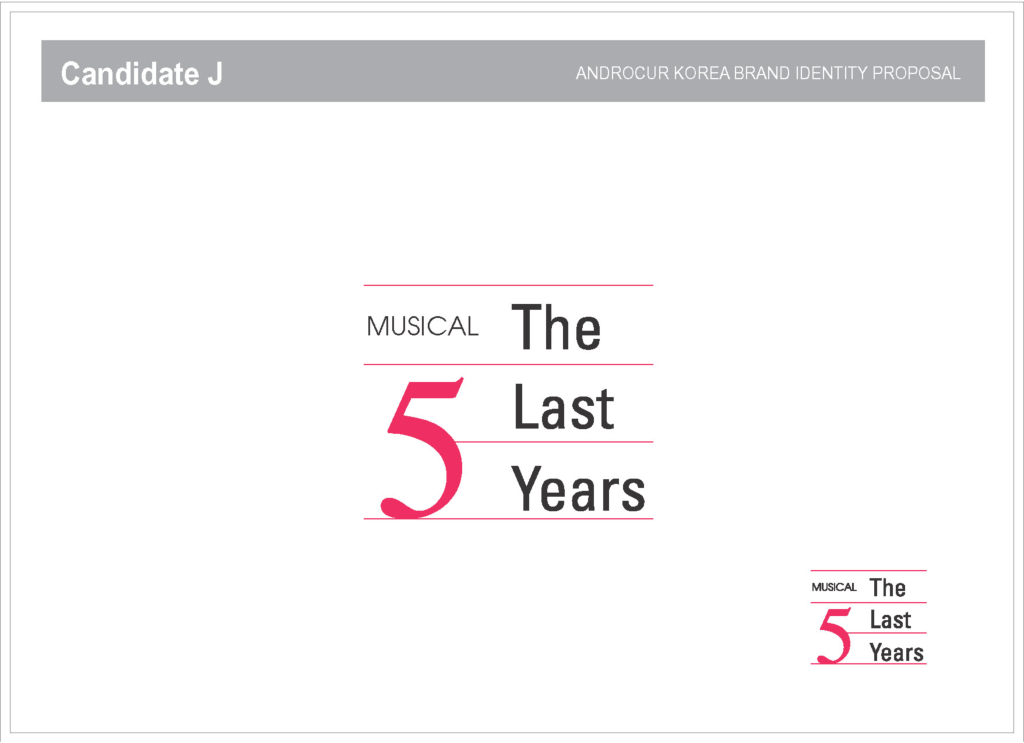 Candidate J

ANDROCUR KOREA BRAND IDENTITY PROPOSAL

MUSICAL The 5 Last Years

MUSICAL The 5 Last Years